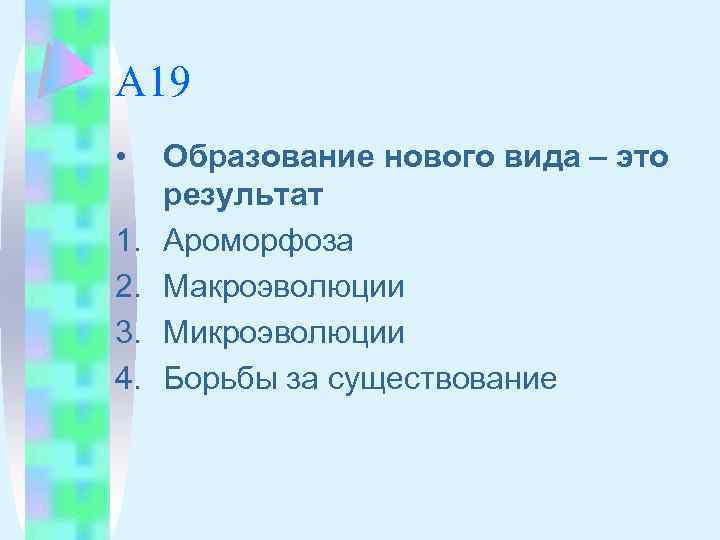 А19

• Образование нового вида – это результат

1. Ароморфоза
2. Макроэволюции
3. Микроэволюции
4. Борьбы за существование